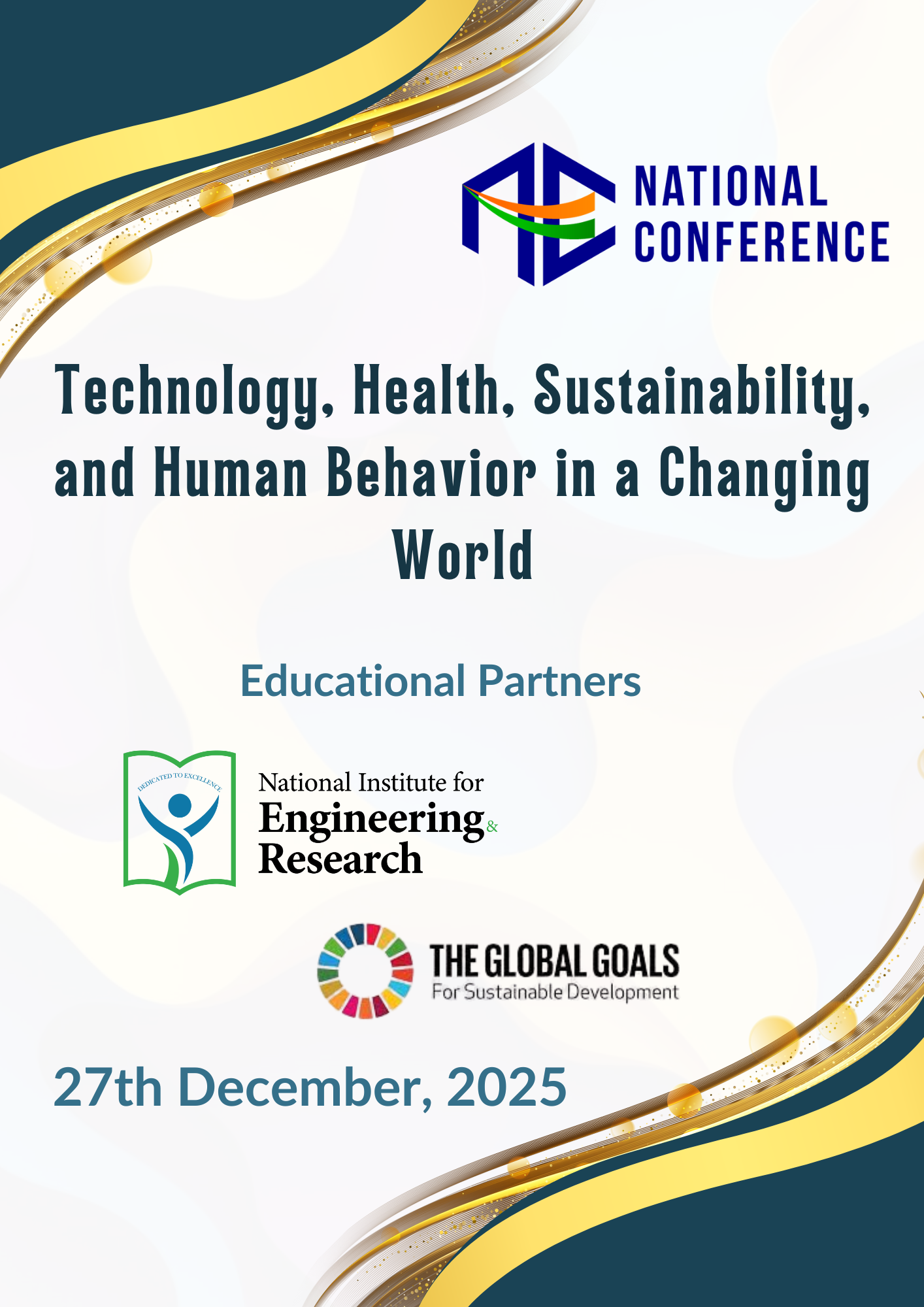 NATIONAL CONFERENCE

Technology, Health, Sustainability, and Human Behavior in a Changing World

Educational Partners

DEDICATED TO EXCELLENCE

National Institute for Engineering & Research

THE GLOBAL GOALS
For Sustainable Development

27th December, 2025